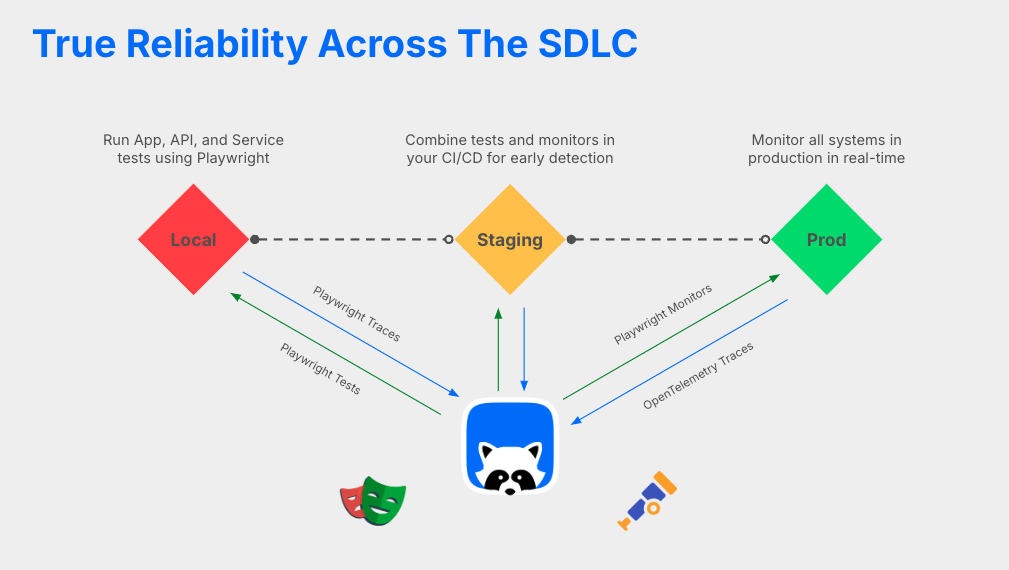 True Reliability Across The SDLC

Run App, API, and Service tests using Playwright

Combine tests and monitors in your CI/CD for early detection

Monitor all systems in production in real-time

Local

Staging

Prod

Playwright Traces

Playwright Tests

Playwright Monitors

OpenTelemetry Traces